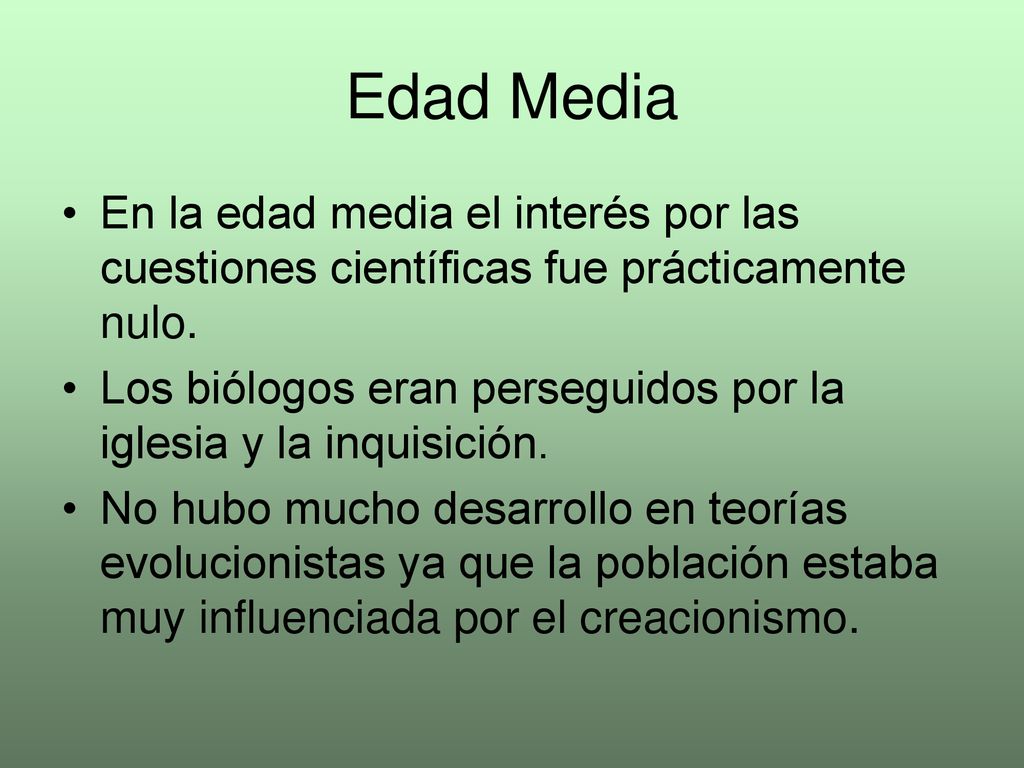 Edad Media

• En la edad media el interés por las cuestiones científicas fue prácticamente nulo.
• Los biólogos eran perseguidos por la iglesia y la inquisición.
• No hubo mucho desarrollo en teorías evolucionistas ya que la población estaba muy influenciada por el creacionismo.